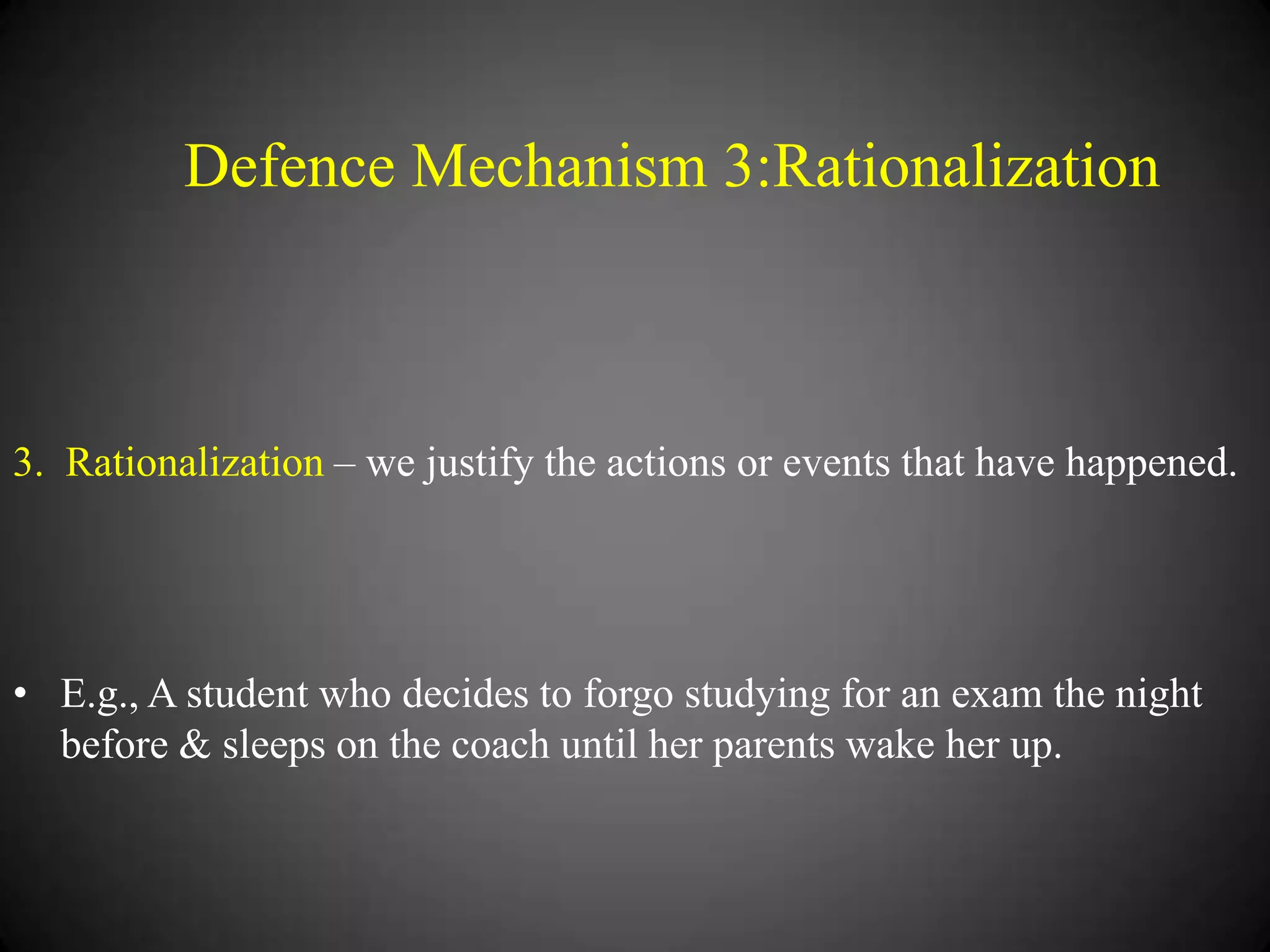 Defence Mechanism 3:Rationalization

3. Rationalization – we justify the actions or events that have happened.

• E.g., A student who decides to forgo studying for an exam the night before & sleeps on the coach until her parents wake her up.